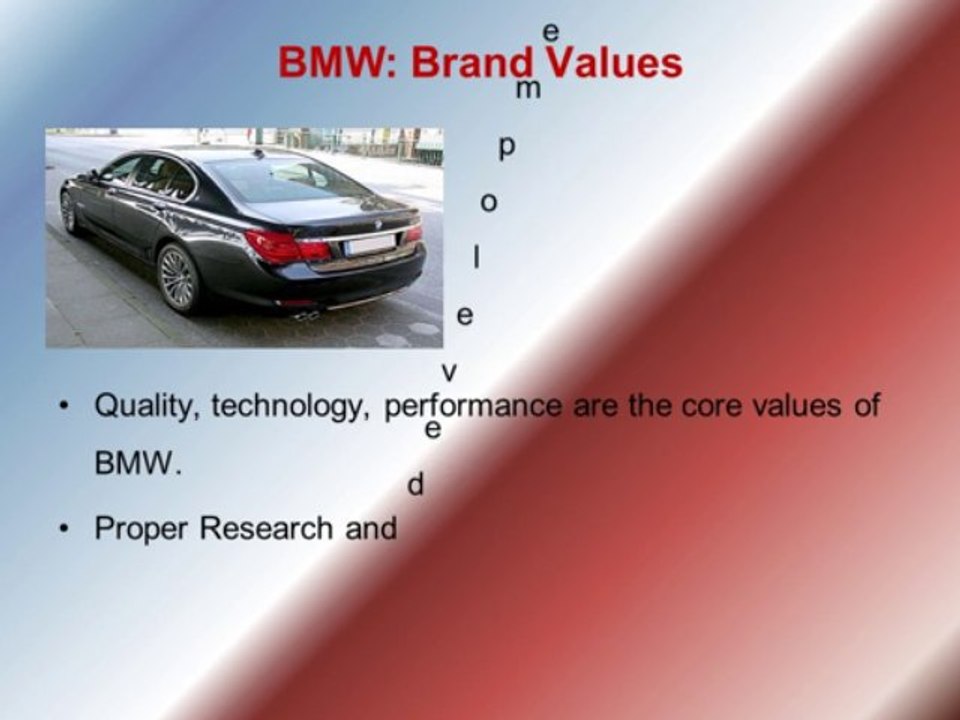 BMW: Brand Values

e
m
p
o
l
e
v
e
d

• Quality, technology, performance are the core values of BMW.

• Proper Research and